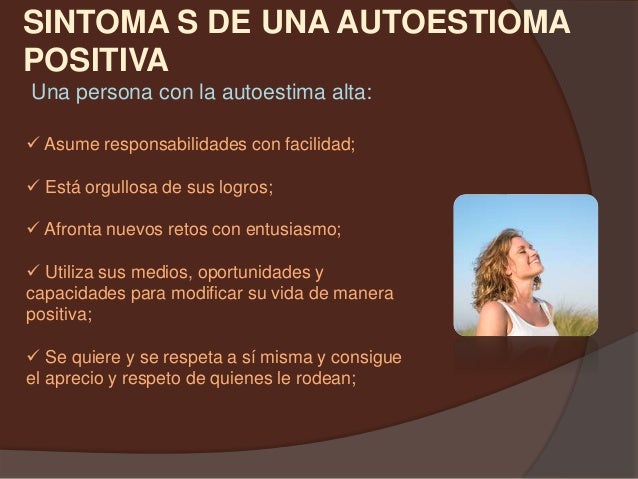 SINTOMA S DE UNA AUTOESTIOMA POSITIVA

Una persona con la autoestima alta:

✓ Asume responsabilidades con facilidad;

✓ Está orgullosa de sus logros;

✓ Afronta nuevos retos con entusiasmo;

✓ Utiliza sus medios, oportunidades y capacidades para modificar su vida de manera positiva;

✓ Se quiere y se respeta a sí misma y consigue el aprecio y respeto de quienes le rodean;